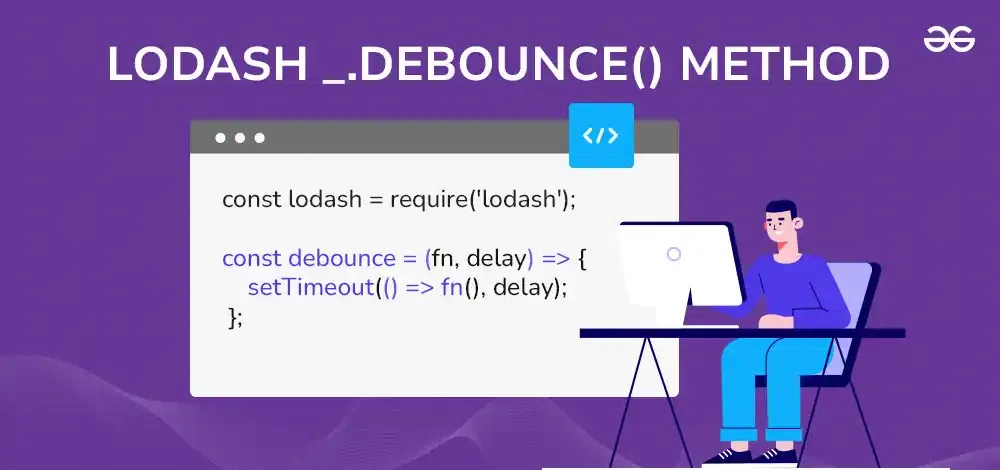 LODASH _.DEBOUNCE() METHOD

</>

const lodash = require('lodash');

const debounce = (fn, delay) => {
setTimeout(() => fn(), delay);
};